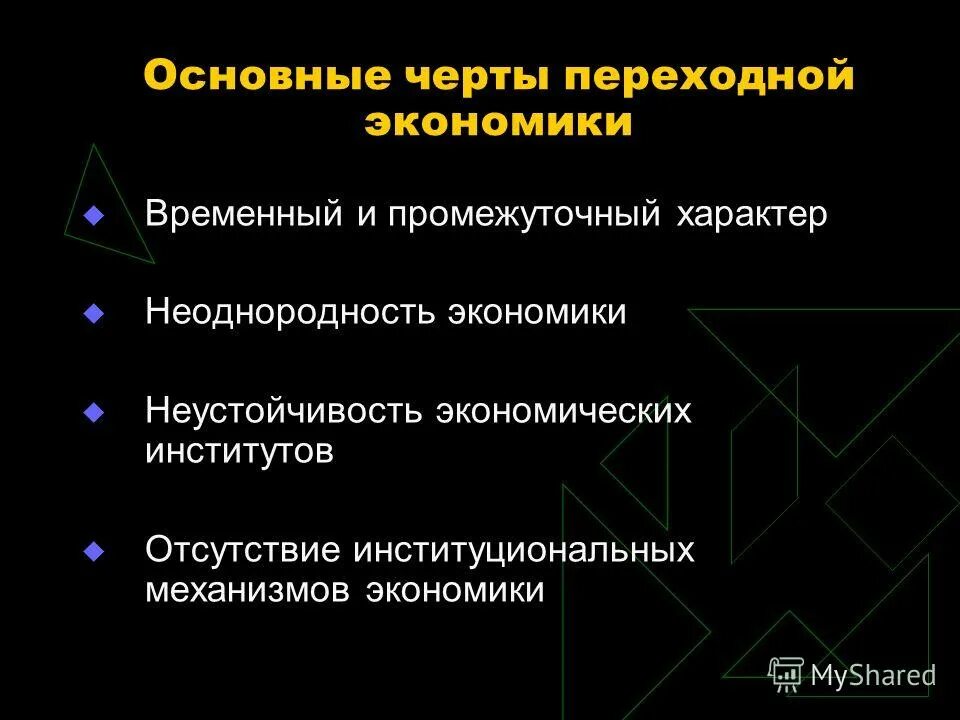 Основные черты переходной экономики

Временный и промежуточный характер

Неоднородность экономики

Неустойчивость экономических институтов

Отсутствие институциональных механизмов экономики

MyShared